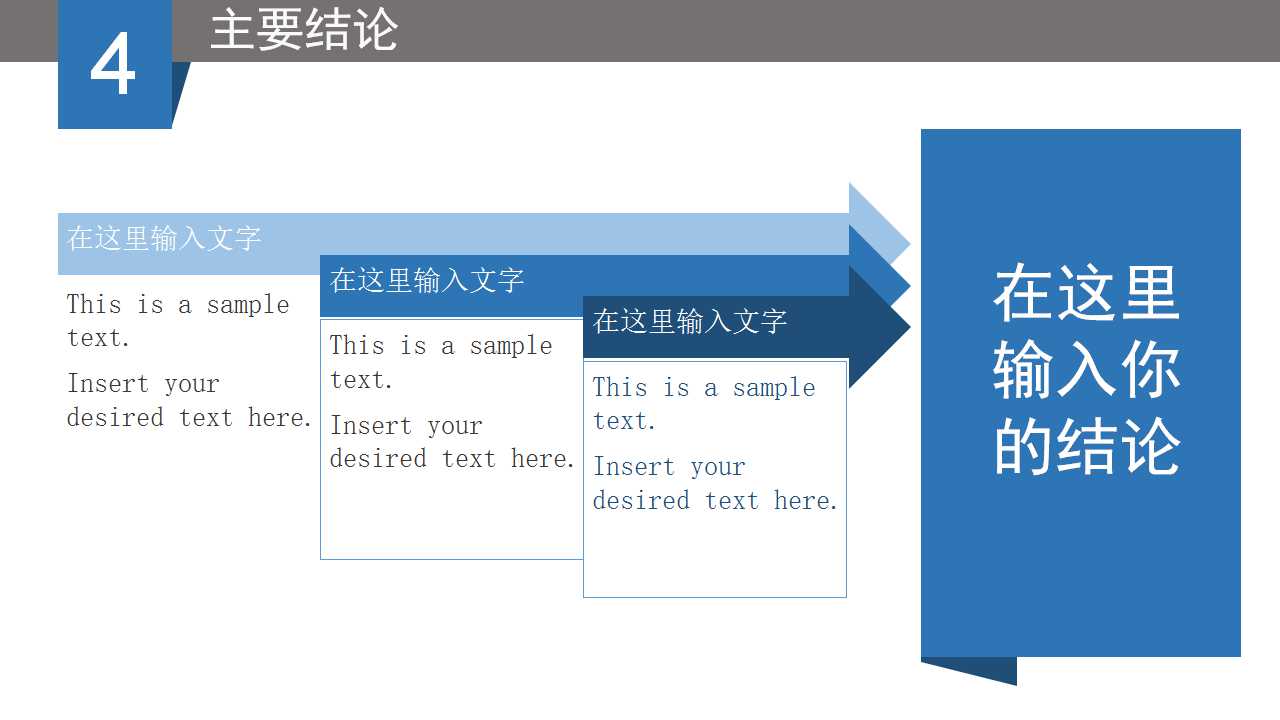 4

主要结论

在这里输入文字

This is a sample text.

Insert your desired text here.

在这里输入文字

This is a sample text.

Insert your desired text here.

在这里输入文字

This is a sample text.

Insert your desired text here.

在这里输入你的结论